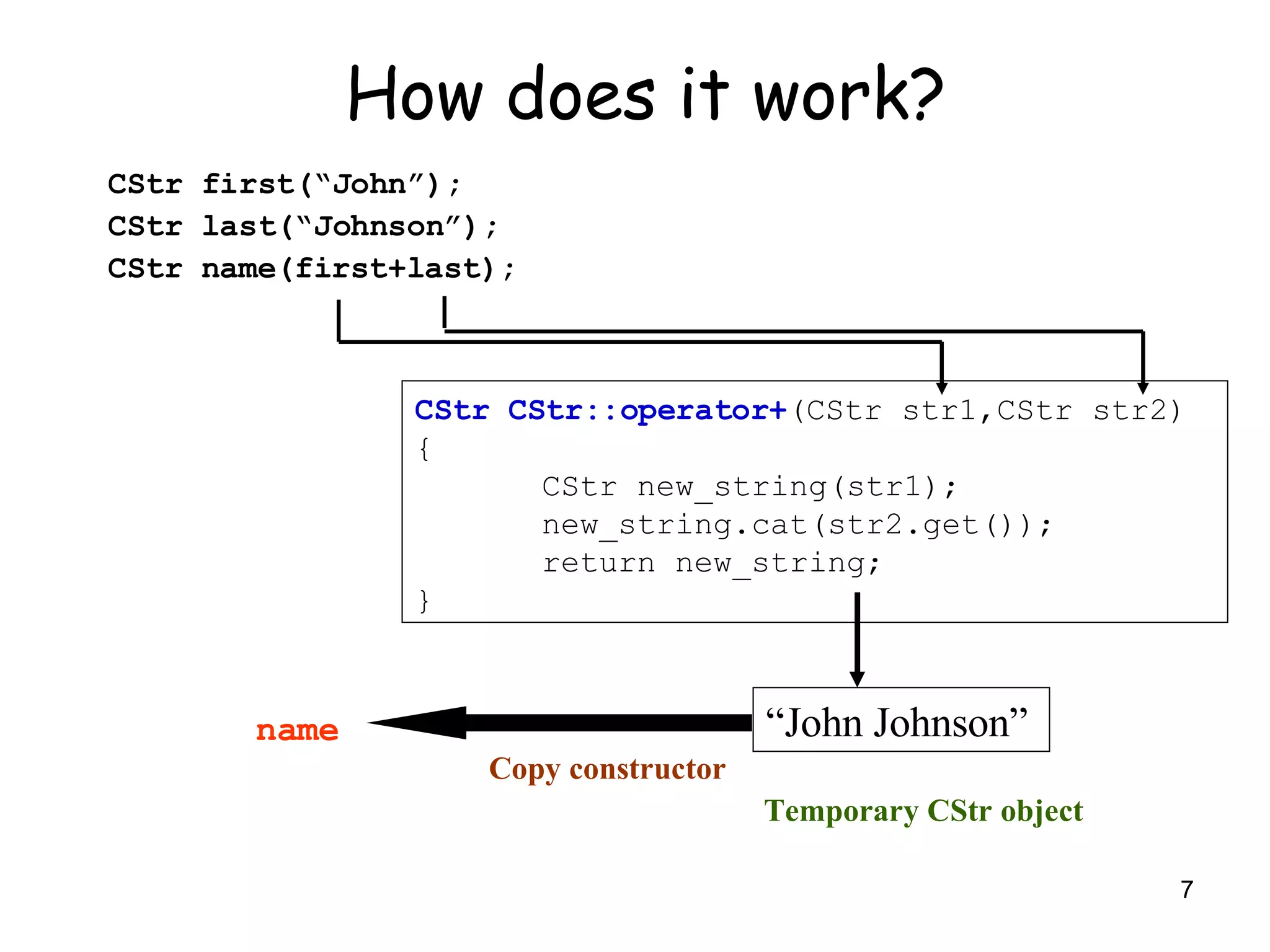 How does it work?

CStr first(“John”);
CStr last(“Johnson”);
CStr name(first+last);

CStr CStr::operator+(CStr str1,CStr str2)
{
CStr new_string(str1);
new_string.cat(str2.get());
return new_string;
}

name

“John Johnson”

Copy constructor

Temporary CStr object

7